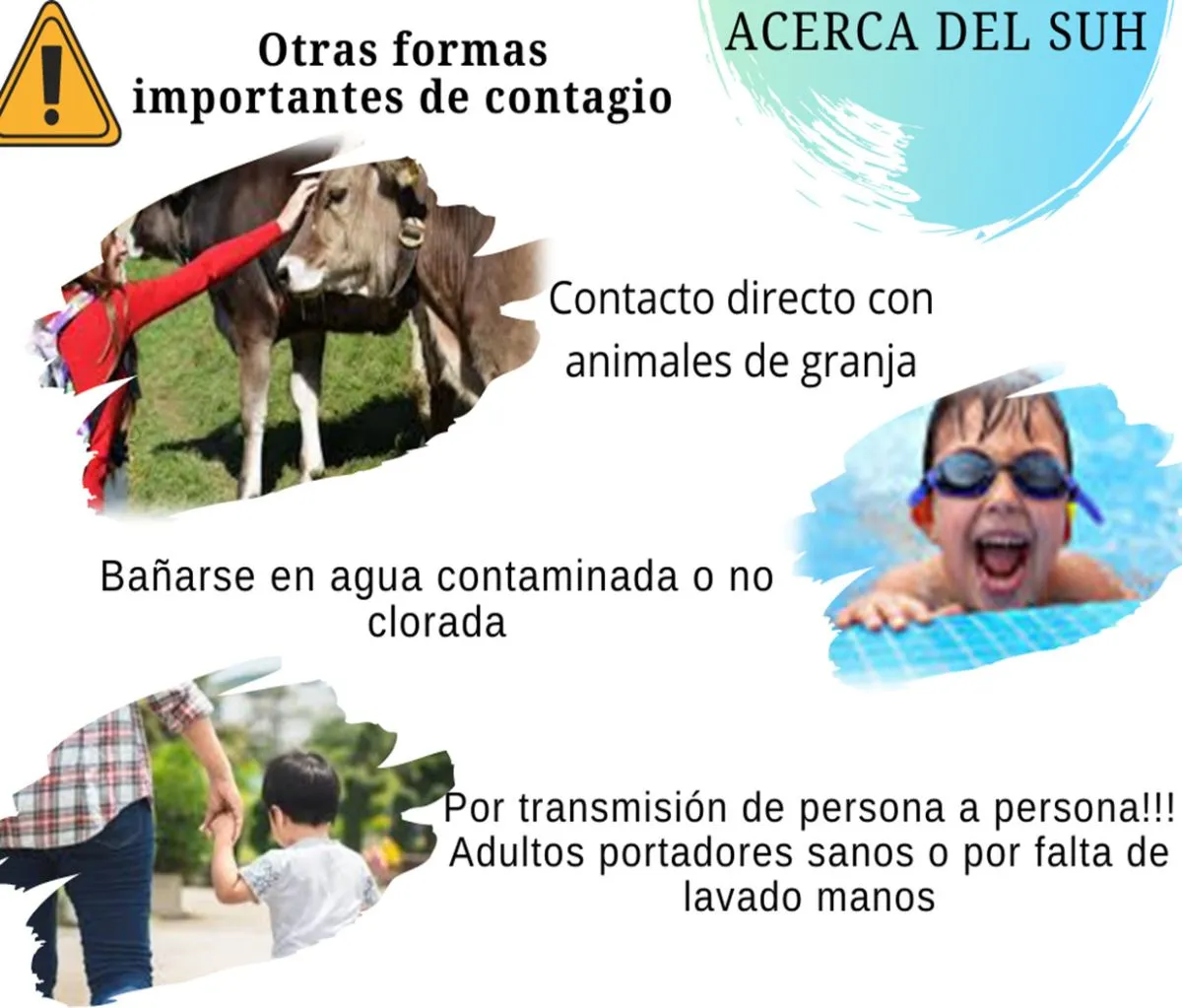 Otras formas importantes de contagio

ACERCA DEL SUH

Contacto directo con animales de granja

Bañarse en agua contaminada o no clorada

Por transmisión de persona a persona!!! Adultos portadores sanos o por falta de lavado manos